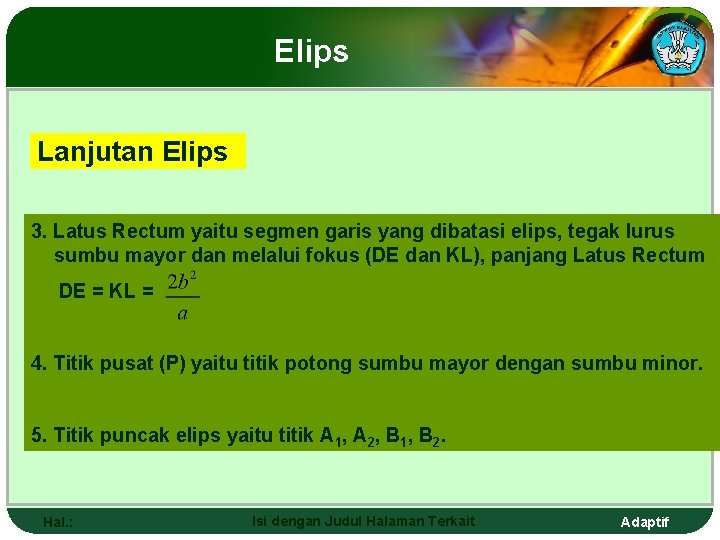 Elips

Lanjutan Elips

3. Latus Rectum yaitu segmen garis yang dibatasi elips, tegak lurus sumbu mayor dan melalui fokus (DE dan KL), panjang Latus Rectum DE = KL = $\frac{2b^2}{a}$

4. Titik pusat (P) yaitu titik potong sumbu mayor dengan sumbu minor.

5. Titik puncak elips yaitu titik $A_1$, $A_2$, $B_1$, $B_2$.

Hal.: Isi dengan Judul Halaman Terkait Adaptif